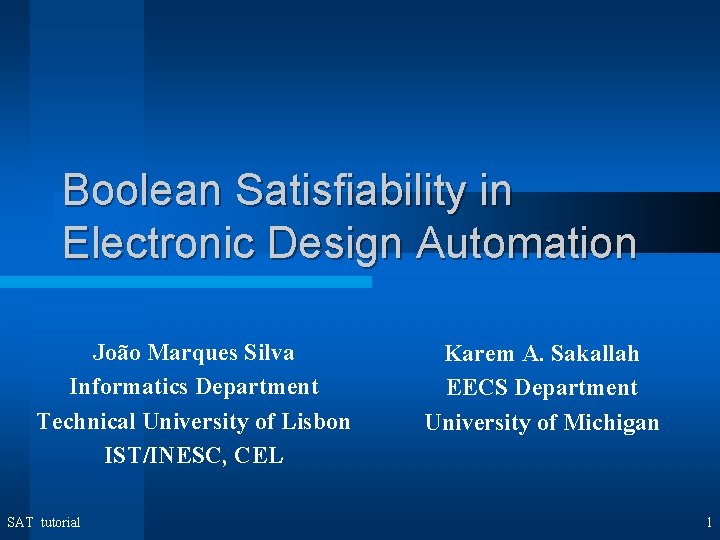 Boolean Satisfiability in Electronic Design Automation

João Marques Silva
Informatics Department
Technical University of Lisbon
IST/INESC, CEL

Karem A. Sakallah
EECS Department
University of Michigan

SAT tutorial

1